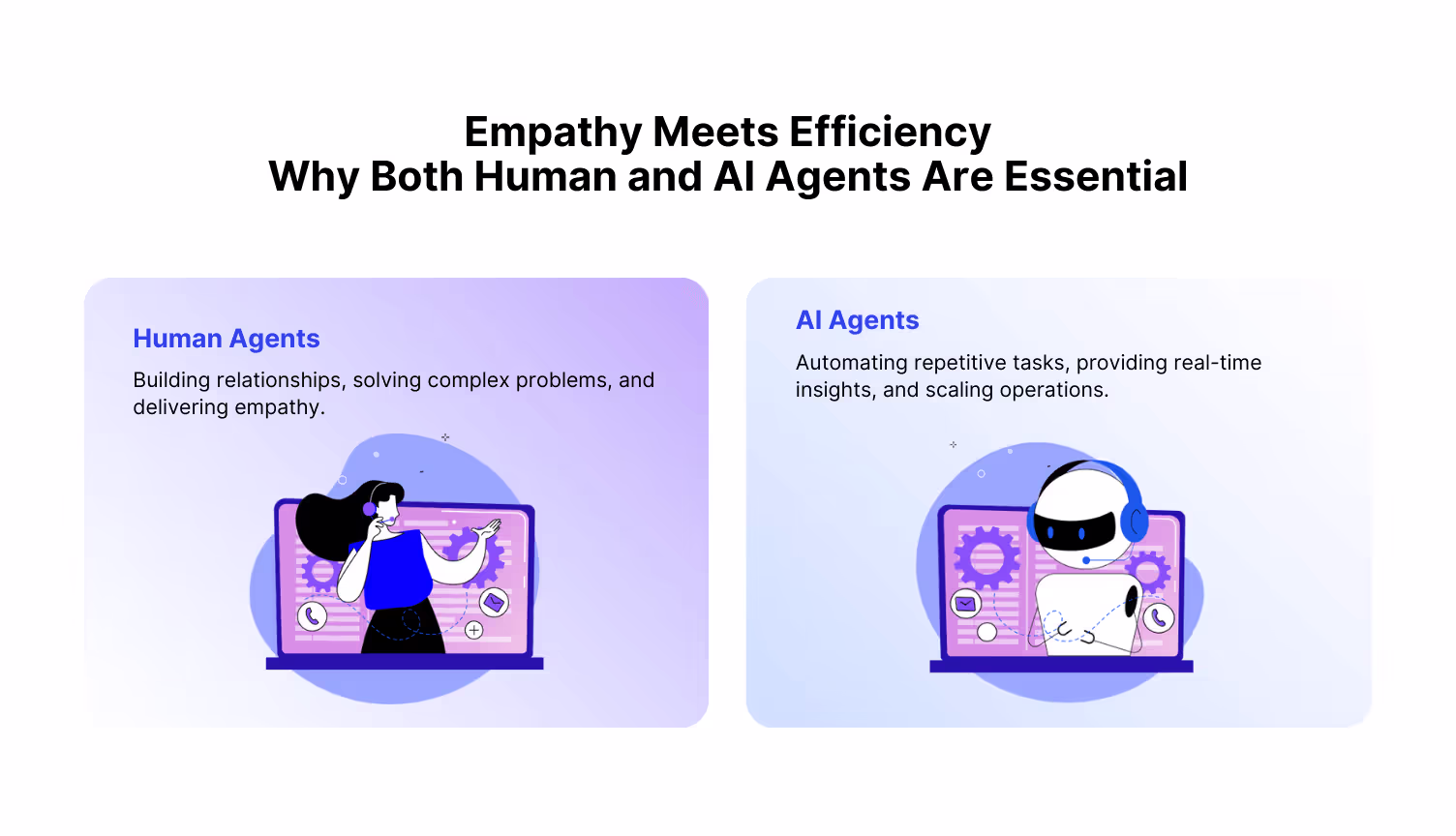 Empathy Meets Efficiency
Why Both Human and AI Agents Are Essential

Human Agents

Building relationships, solving complex problems, and delivering empathy.

AI Agents

Automating repetitive tasks, providing real-time insights, and scaling operations.